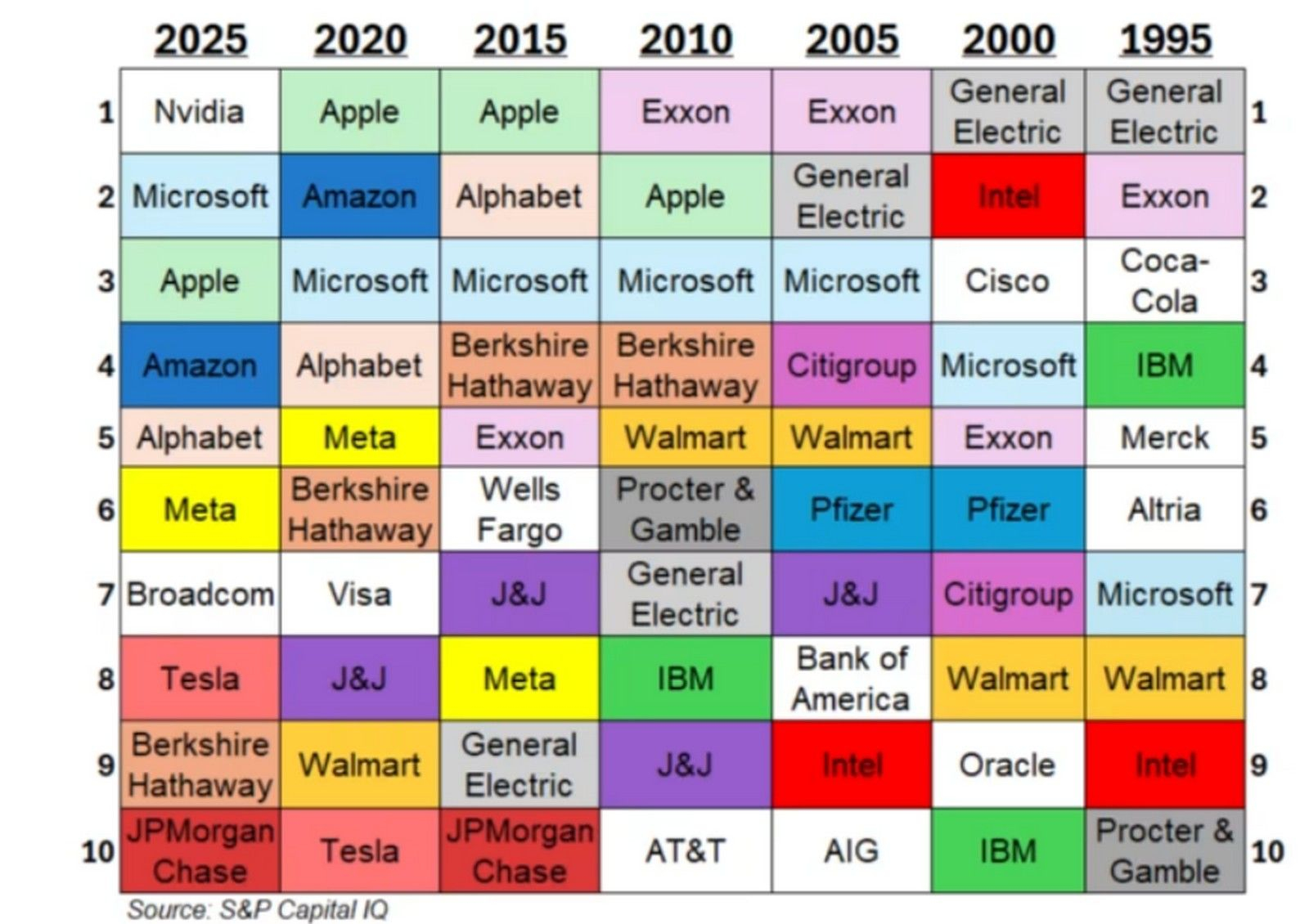 |  | 2025 | 2020 | 2015 | 2010 | 2005 | 2000 | 1995 |  |
|---|---|---|---|---|---|---|---|---|
| 1 | Nvidia | Apple | Apple | Exxon | Exxon | General Electric | General Electric | 1 |
| 2 | Microsoft | Amazon | Alphabet | Apple | General Electric | Intel | Exxon | 2 |
| 3 | Apple | Microsoft | Microsoft | Microsoft | Microsoft | Cisco | Coca-Cola | 3 |
| 4 | Amazon | Alphabet | Berkshire Hathaway | Berkshire Hathaway | Citigroup | Microsoft | IBM | 4 |
| 5 | Alphabet | Meta | Exxon | Walmart | Walmart | Exxon | Merck | 5 |
| 6 | Meta | Berkshire Hathaway | Wells Fargo | Procter & Gamble | Pfizer | Pfizer | Altria | 6 |
| 7 | Broadcom | Visa | J&J | General Electric | J&J | Citigroup | Microsoft | 7 |
| 8 | Tesla | J&J | Meta | IBM | Bank of America | Walmart | Walmart | 8 |
| 9 | Berkshire Hathaway | Walmart | General Electric | J&J | Intel | Oracle | Intel | 9 |
| 10 | JPMorgan Chase | Tesla | JPMorgan Chase | AT&T | AIG | IBM | Procter & Gamble | 10 |

Source: S&P Capital IQ